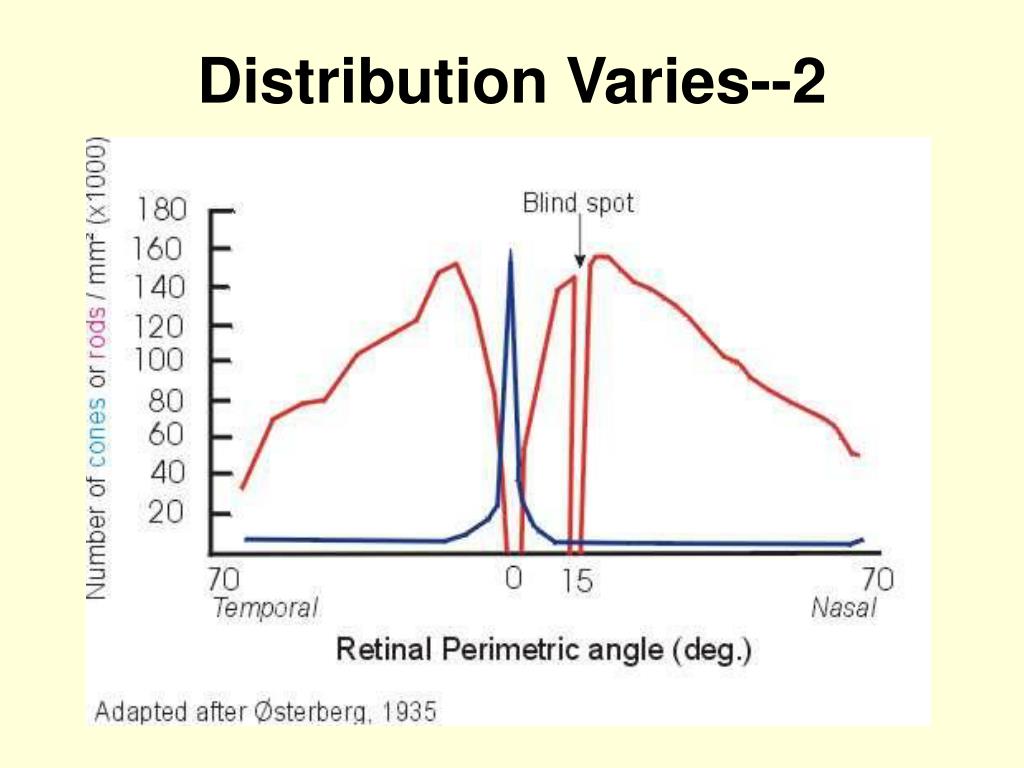 Distribution Varies--2

Number of cones or rods / mm² (x1000)

180
160
140
120
100
80
60
40
20

Blind spot

70
Temporal
0
15
70
Nasal

Retinal Perimetric angle (deg.)

Adapted after Østerberg, 1935